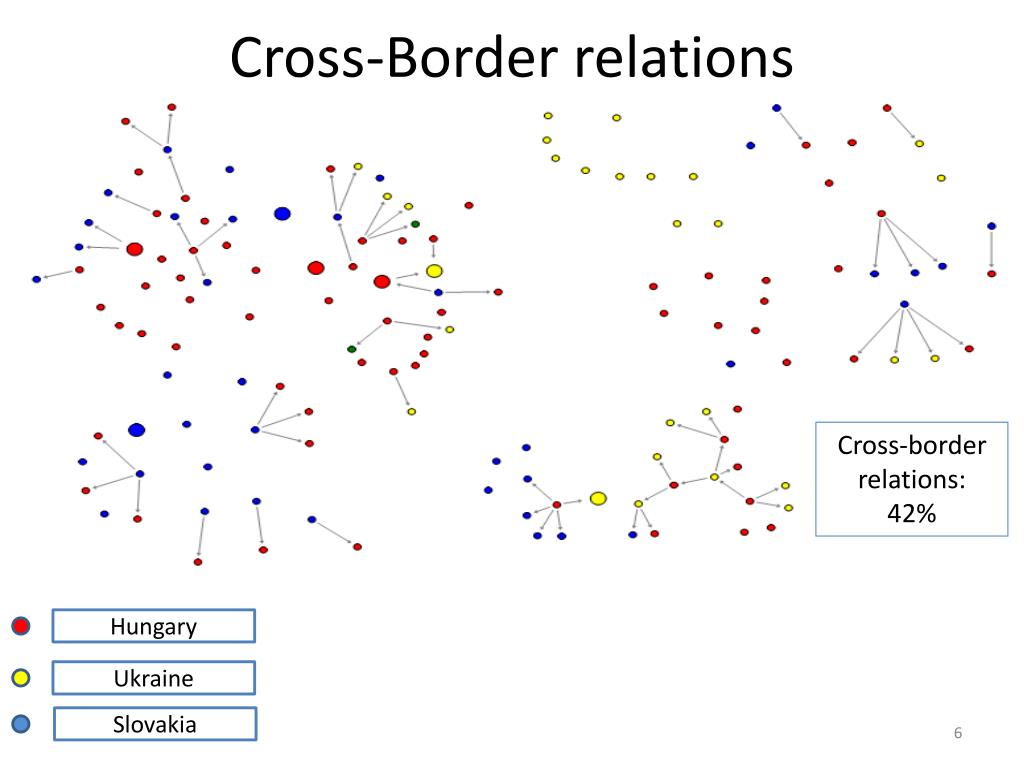 Cross-Border relations

Cross-border relations: 42%

Hungary

Ukraine

Slovakia

6